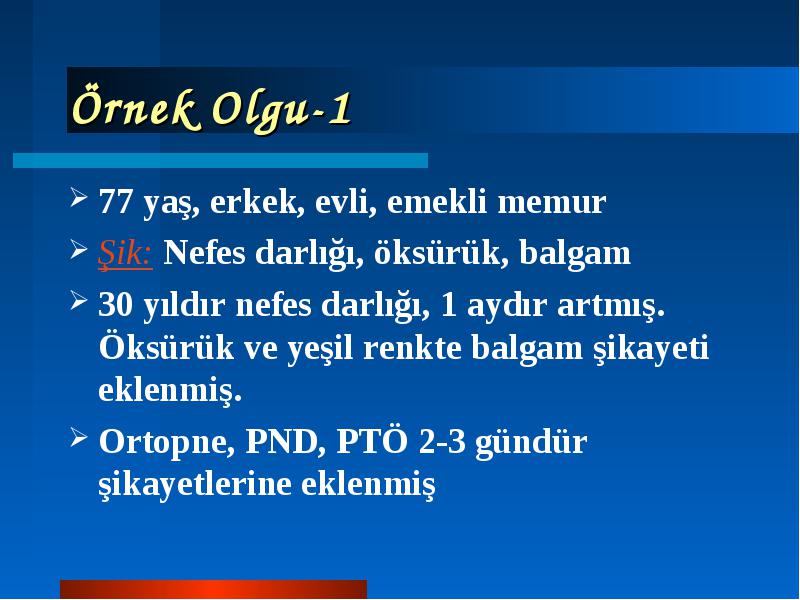 Örnek Olgu-1

➢ 77 yaş, erkek, evli, emekli memur

➢ Şik: Nefes darlığı, öksürük, balgam

➢ 30 yıldır nefes darlığı, 1 aydır artmış. Öksürük ve yeşil renkte balgam şikayeti eklenmiş.

➢ Ortopne, PND, PTÖ 2-3 gündür şikayetlerine eklenmiş